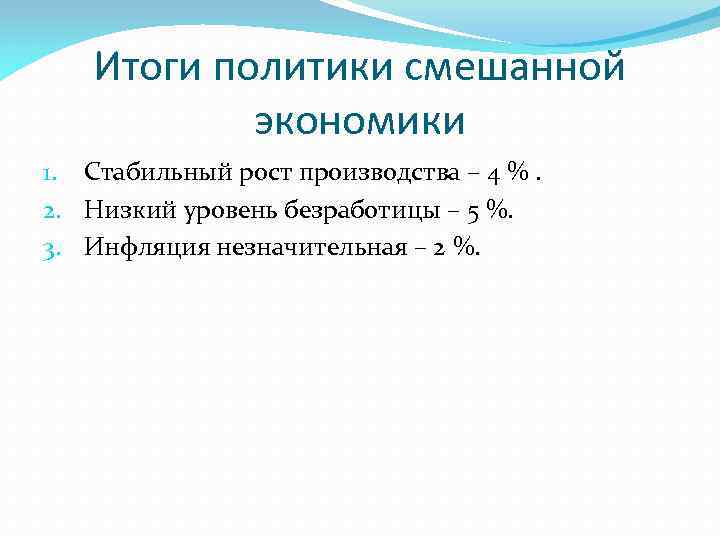 Итоги политики смешанной экономики

1. Стабильный рост производства – 4 % .
2. Низкий уровень безработицы – 5 %.
3. Инфляция незначительная – 2 %.